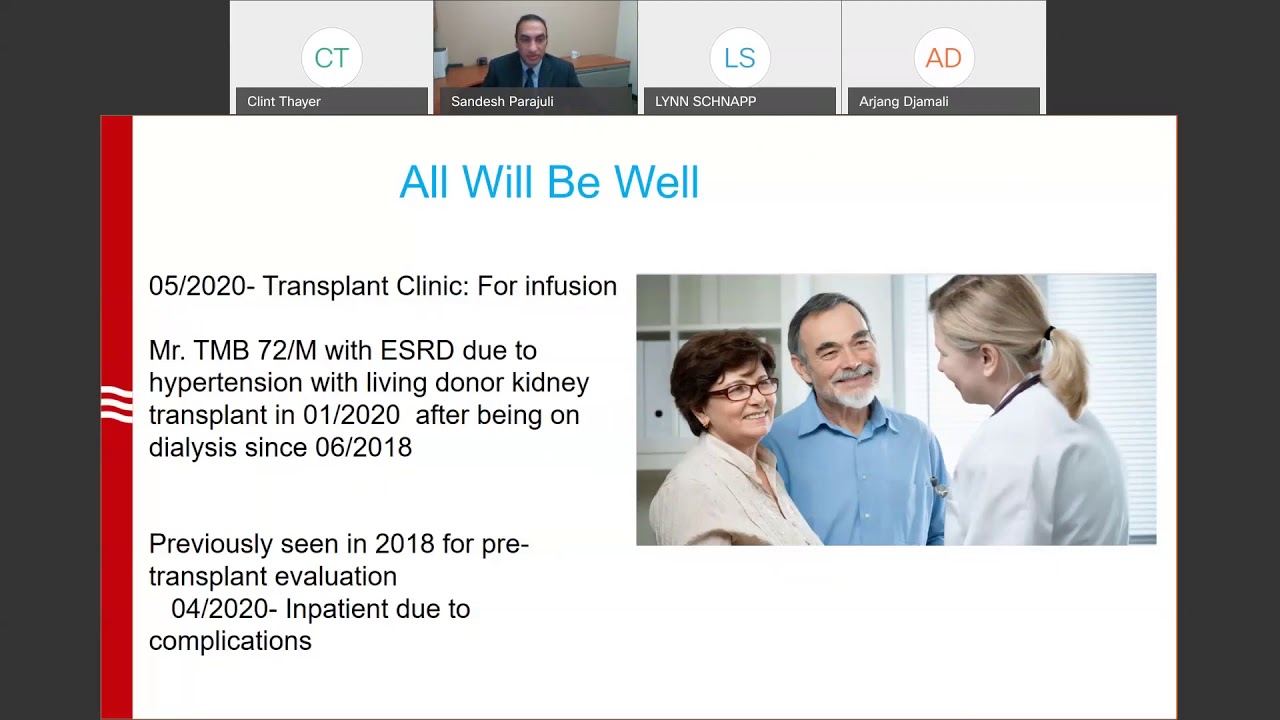 CT
Clint Thayer

Sandesh Parajuli

LS
LYNN SCHNAPP

AD
Arjang Djamali

All Will Be Well

05/2020- Transplant Clinic: For infusion

Mr. TMB 72/M with ESRD due to hypertension with living donor kidney transplant in 01/2020 after being on dialysis since 06/2018

Previously seen in 2018 for pre-transplant evaluation
04/2020- Inpatient due to complications